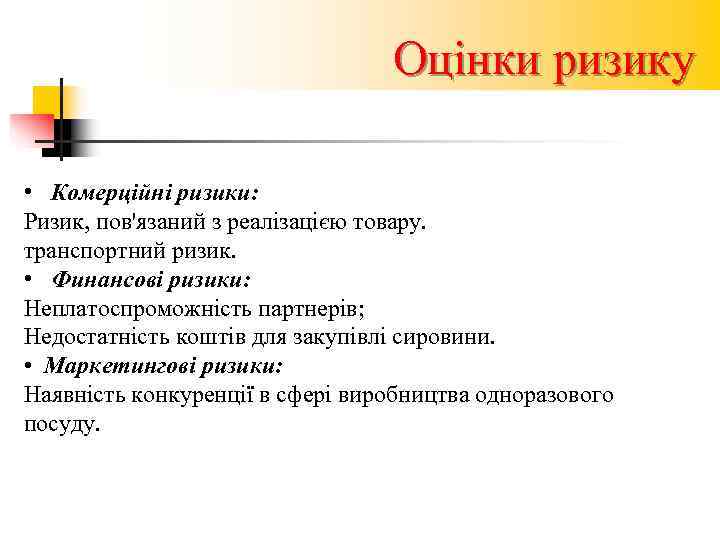 Оцінки ризику

• Комерційні ризики:
Ризик, пов'язаний з реалізацією товару.
транспортний ризик.
• Финансові ризики:
Неплатоспроможність партнерів;
Недостатність коштів для закупівлі сировини.
• Маркетингові ризики:
Наявність конкуренції в сфері виробництва одноразового посуду.